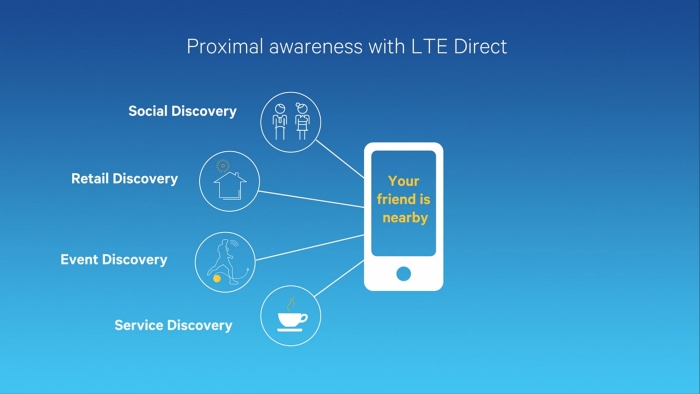 Proximal awareness with LTE Direct

Social Discovery

Retail Discovery

Event Discovery

Service Discovery

Your friend is nearby